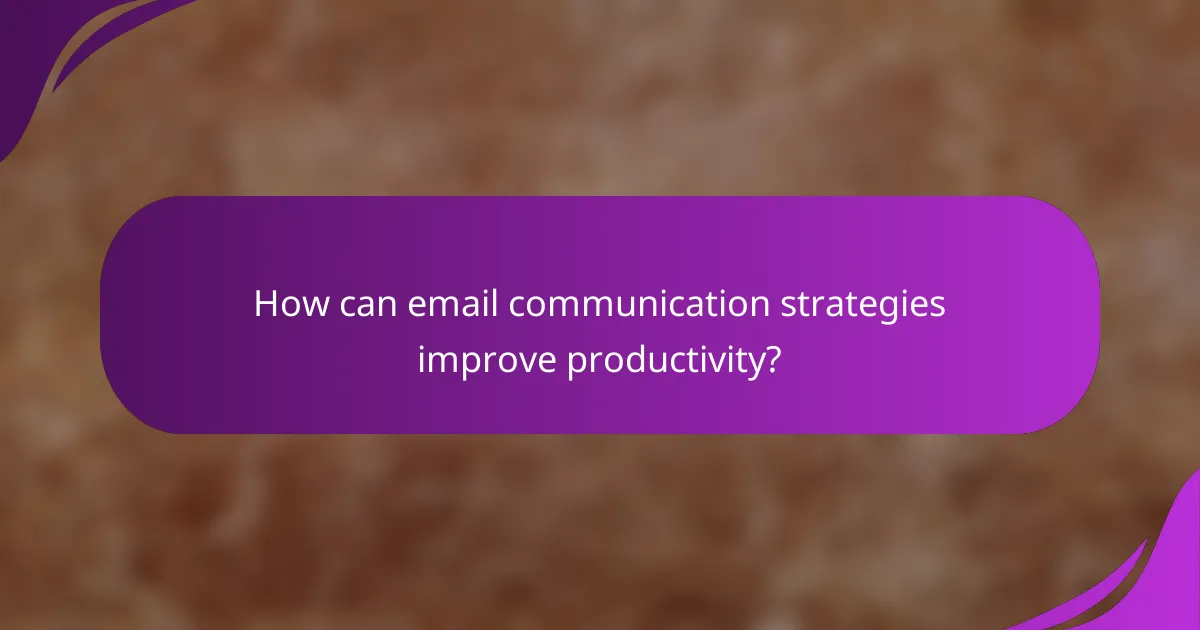 How can email communication strategies improve productivity?